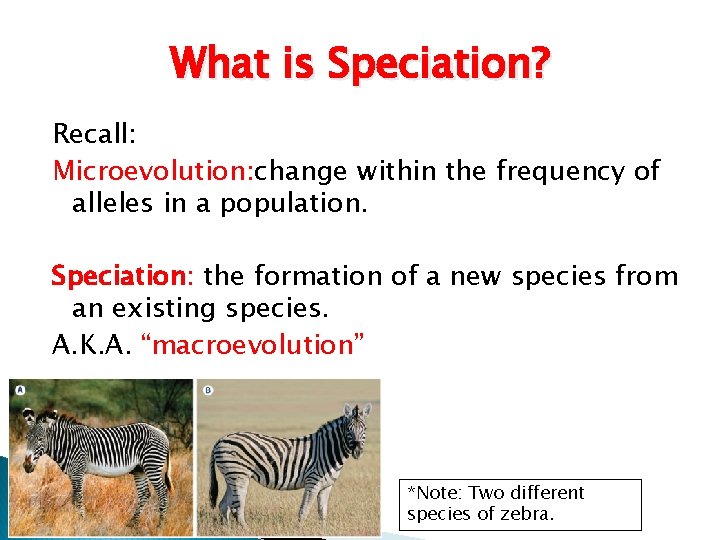 What is Speciation?

Recall:

Microevolution:change within the frequency of alleles in a population.

Speciation: the formation of a new species from an existing species.

A.K.A. “macroevolution”

A

B

*Note: Two different species of zebra.